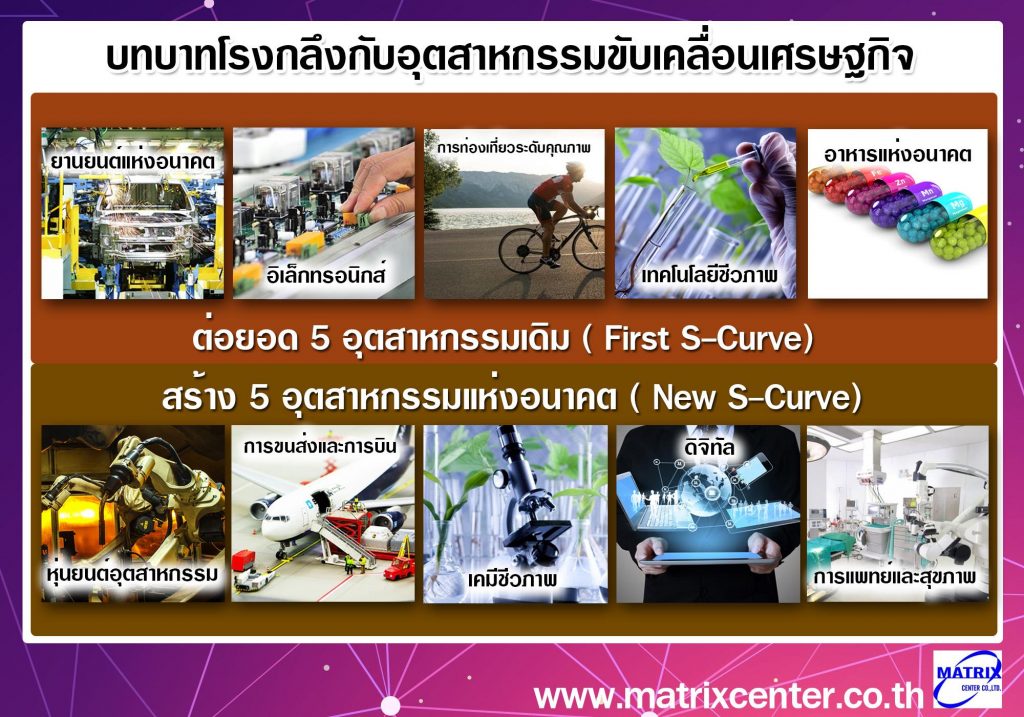 บทบาทโรงกลึงกับอุตสาหกรรมขับเคลื่อนเศรษฐกิจ

ยานยนต์แห่งอนาคต

อิเล็กทรอนิกส์

การท่องเที่ยวระดับคุณภาพ

เทคโนโลยีชีวภาพ

อาหารแห่งอนาคต

Fe Zn Mn Mg

ต่อยอด 5 อุตสาหกรรมเดิม ( First S-Curve)

สร้าง 5 อุตสาหกรรมแห่งอนาคต ( New S-Curve)

หุ่นยนต์อุตสาหกรรม

การขนส่งและการบิน

เคมีชีวภาพ

ดิจิทัล

การแพทย์และสุขภาพ

www.matrixcenter.co.th

MATRIX CENTER CO.,LTD.